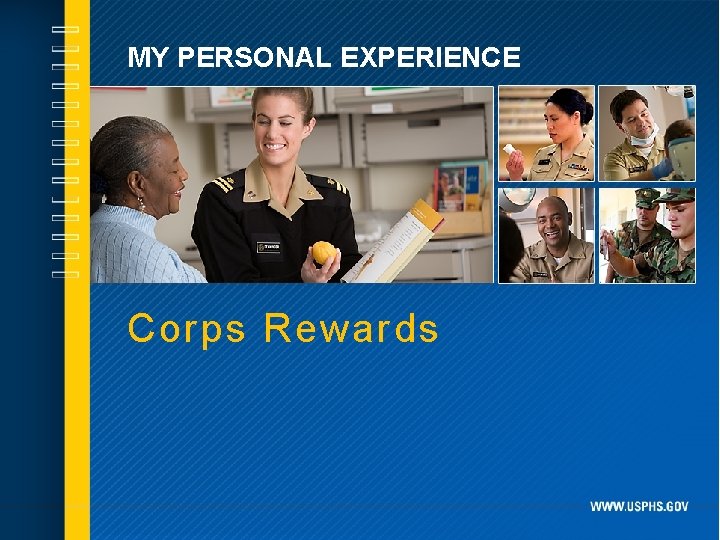 MY PERSONAL EXPERIENCE

Corps Rewards

WWW.USPHS.GOV